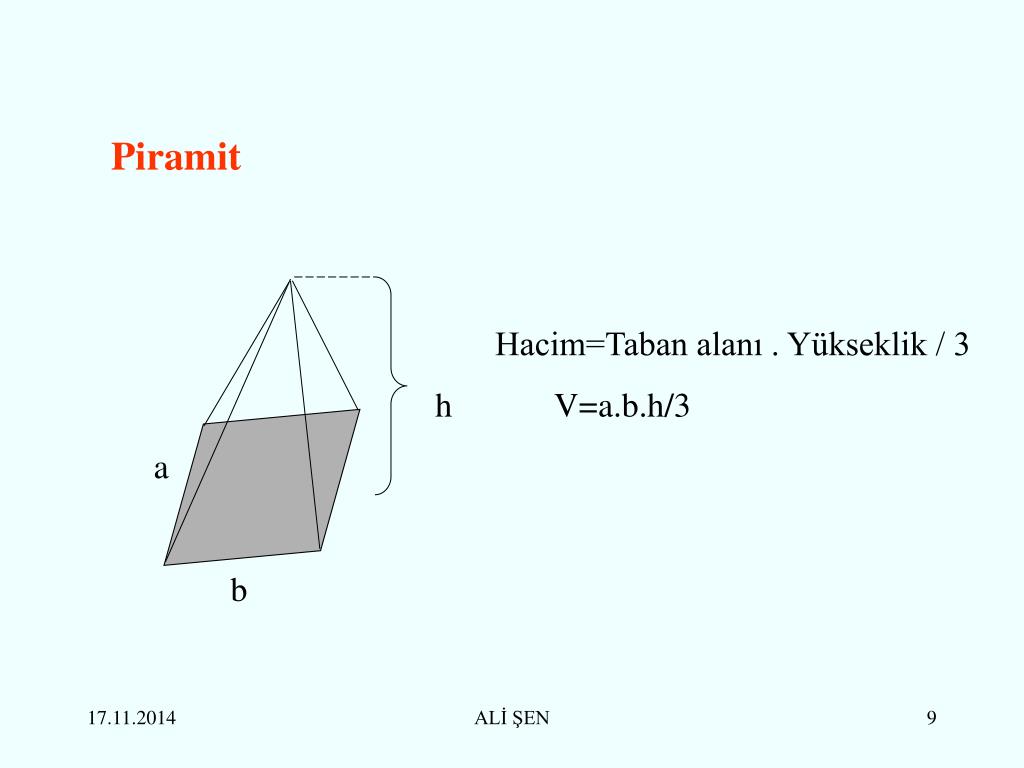 Piramit

Hacim=Taban alanı . Yükseklik / 3

h

V=a.b.h/3

a

b

17.11.2014

ALİ ŞEN

9